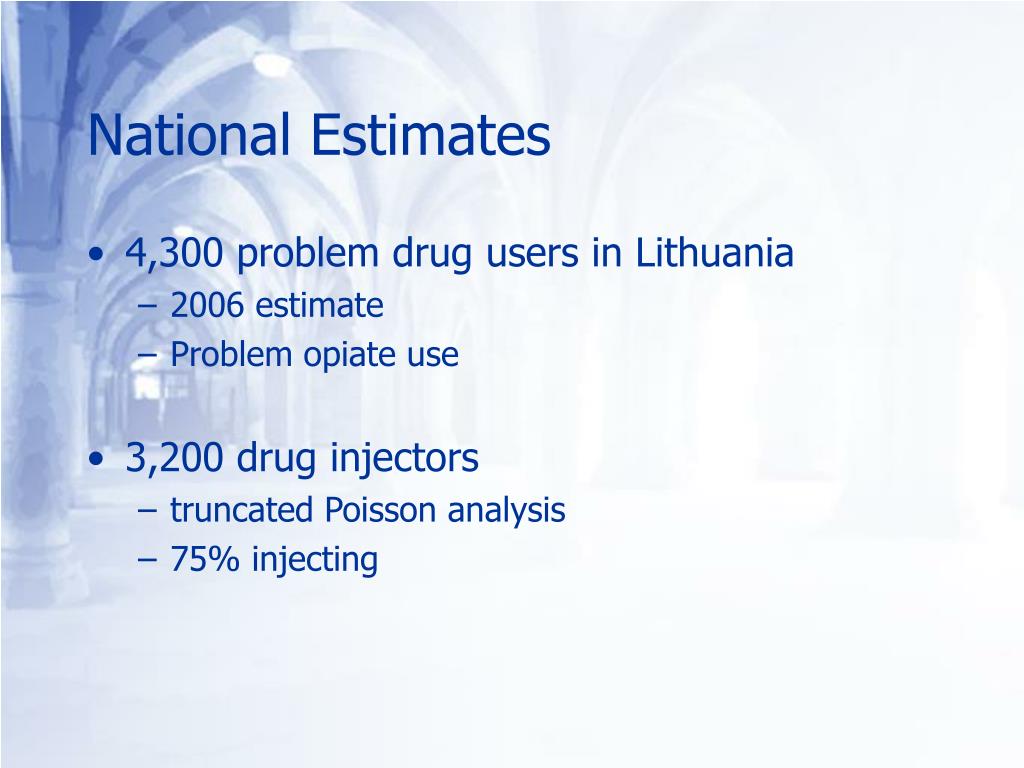 National Estimates

• 4,300 problem drug users in Lithuania
– 2006 estimate
– Problem opiate use

• 3,200 drug injectors
– truncated Poisson analysis
– 75% injecting